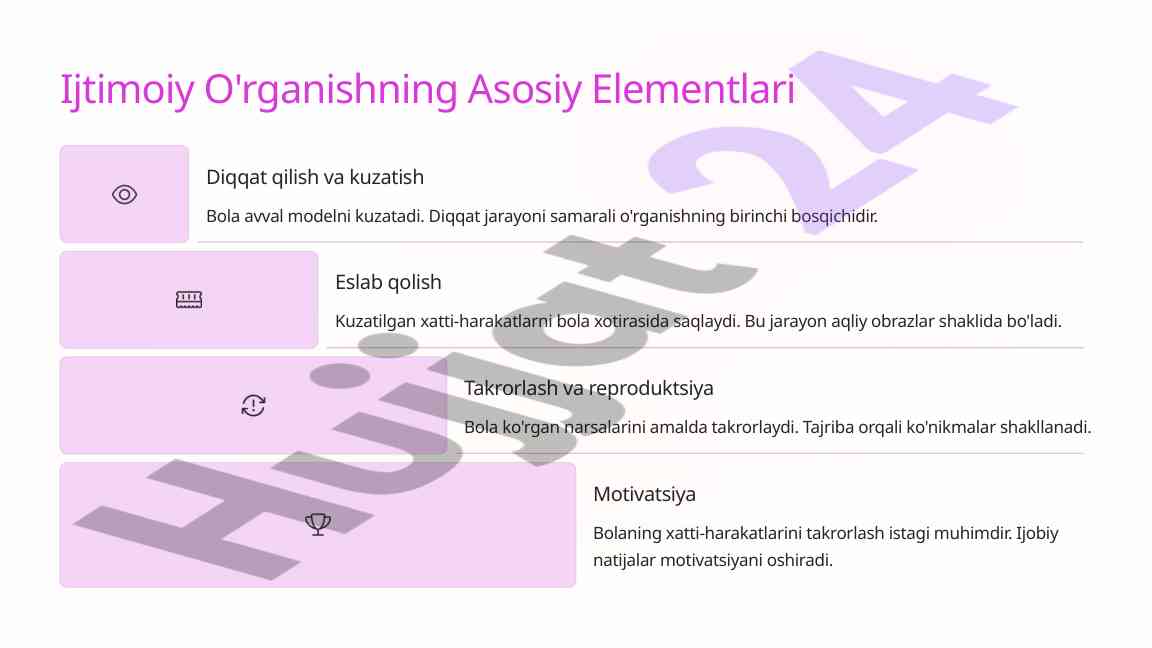 Ijtimoiy O'rganishning Asosiy Elementlari

Diqqat qilish va kuzatish

Bola avval modelni kuzatadi. Diqqat jarayoni samarali o'rganishning birinchi bosqichidir.

Eslab qolish

Kuzatilgan xatti-harakatlarni bola xotirasida saqlaydi. Bu jarayon aqliy obrazlar shaklida bo'ladi.

Takrorlash va reproduktsiya

Bola ko'rgan narsalarini amalda takrorlaydi. Tajriba orqali ko'nikmalar shakllanadi.

Motivatsiya

Bolaning xatti-harakatlarini takrorlash istagi muhimdir. Ijobiy natijalar motivatsiyani oshiradi.

Hujjat24